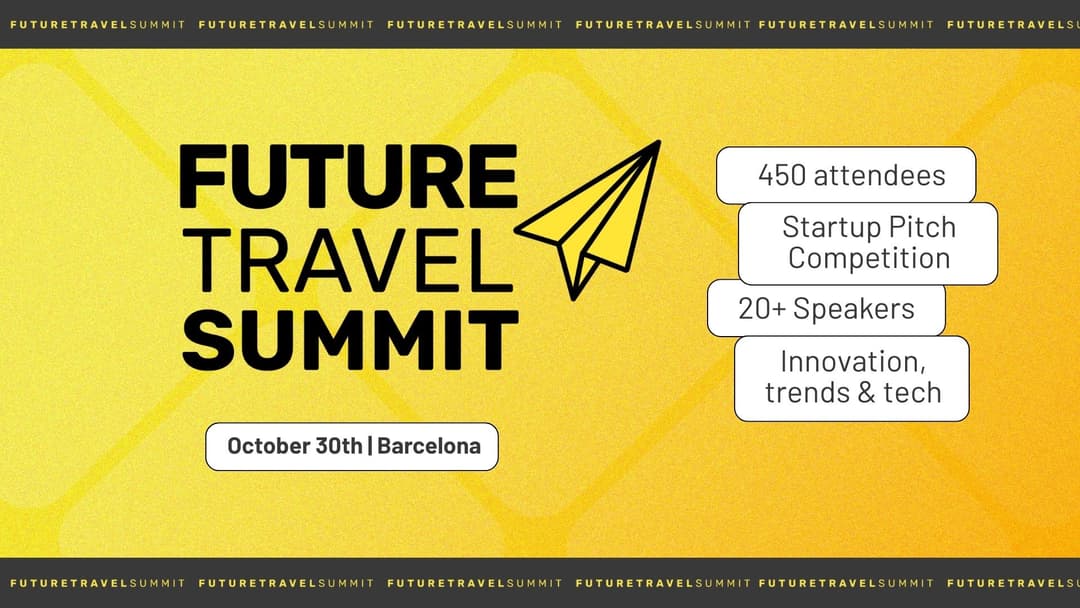 FUTURETRAVELSUMMIT FUTURETRAVELSUMMIT FUTURETRAVELSUMMIT FUTURETRAVELSUMMIT FUTURETRAVELSUMMIT FUTURETRAVELSUMMIT

FUTURE
TRAVEL
SUMMIT

October 30th | Barcelona

450 attendees

Startup Pitch Competition

20+ Speakers

Innovation, trends & tech

FUTURETRAVELSUMMIT FUTURETRAVELSUMMIT FUTURETRAVELSUMMIT FUTURETRAVELSUMMIT FUTURETRAVELSUMMIT FUTURETRAVELSUMMIT